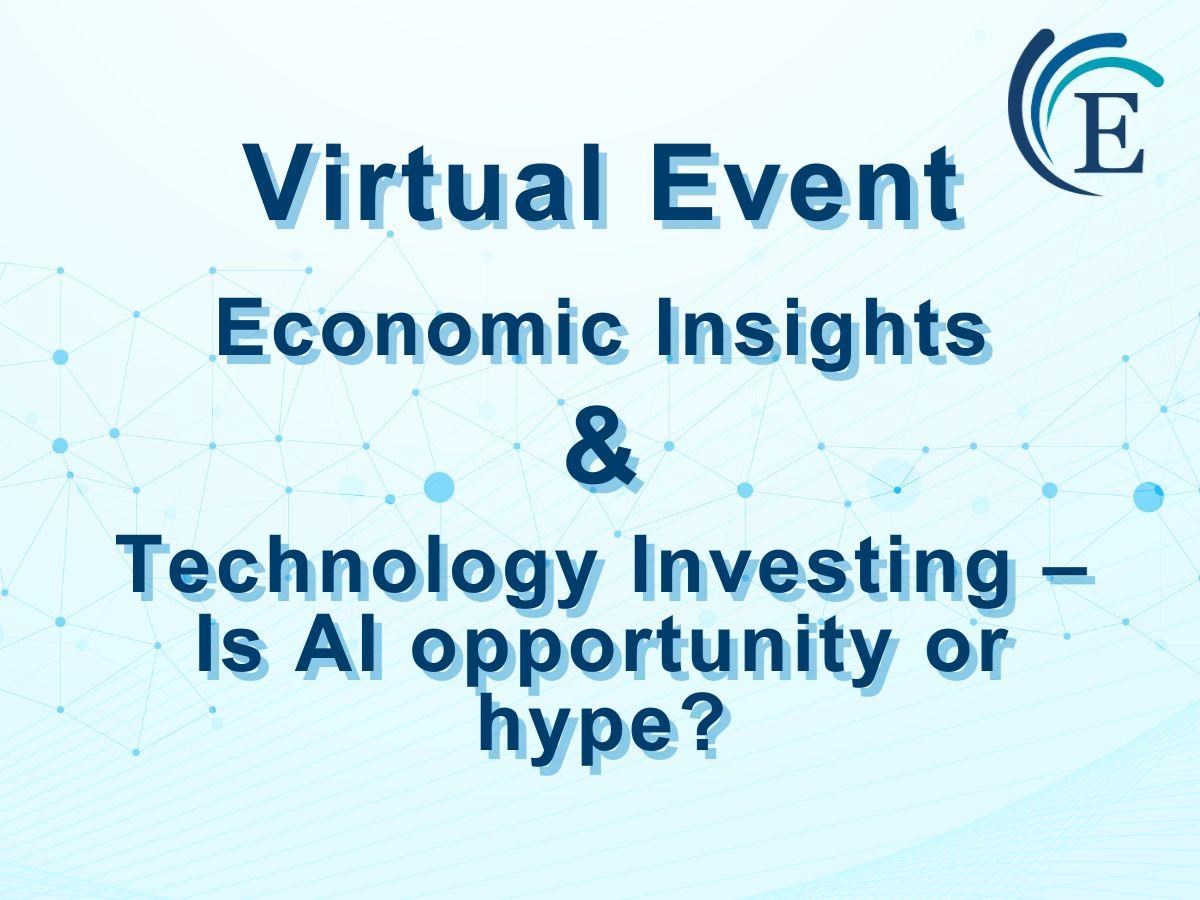 E

Virtual Event

Economic Insights

&

Technology Investing – Is AI opportunity or hype?